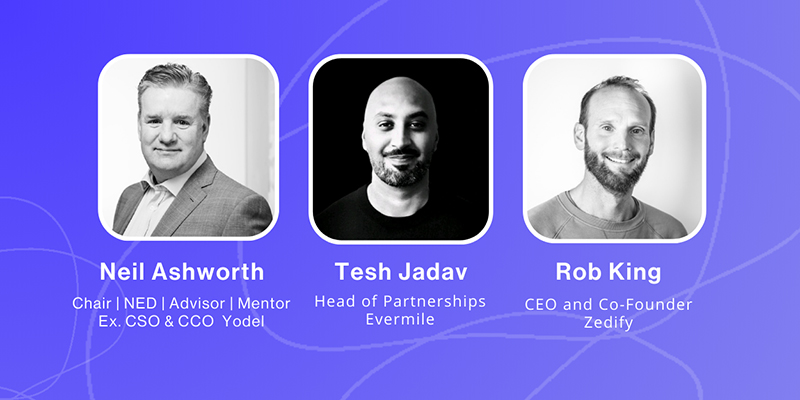 Neil Ashworth
Chair | NED | Advisor | Mentor
Ex. CSO & CCO Yodel

Tesh Jadav
Head of Partnerships
Evermile

Rob King
CEO and Co-Founder
Zedify